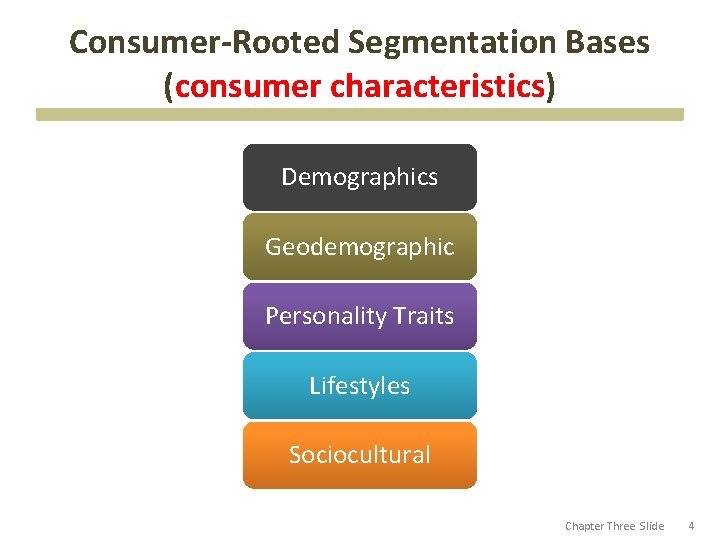 Consumer-Rooted Segmentation Bases
(consumer characteristics)

Demographics

Geodemographic

Personality Traits

Lifestyles

Sociocultural

Chapter Three Slide 4